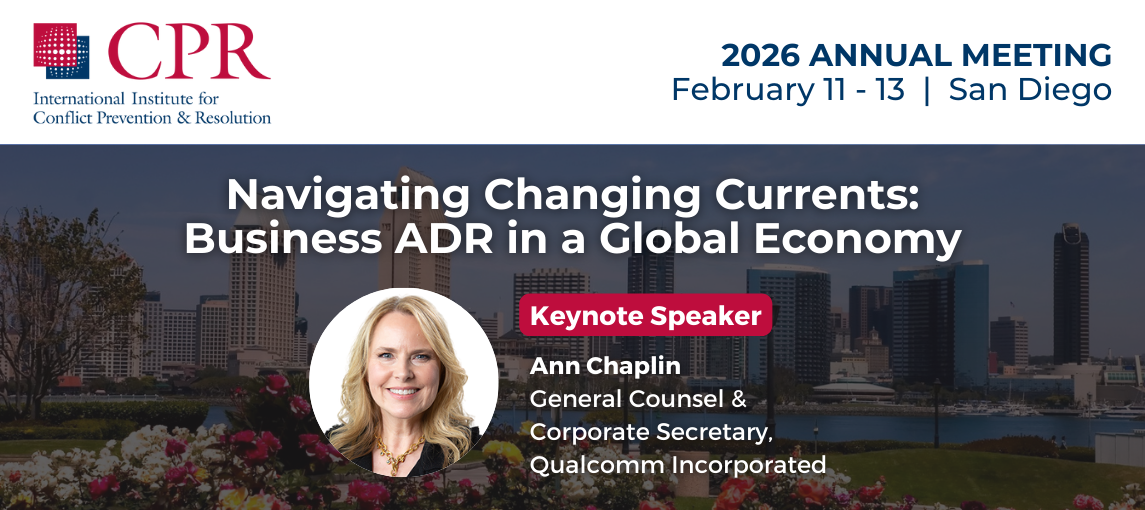 CPR
International Institute for Conflict Prevention & Resolution

2026 ANNUAL MEETING
February 11 - 13 | San Diego

Navigating Changing Currents: Business ADR in a Global Economy

Keynote Speaker

Ann Chaplin
General Counsel & Corporate Secretary, Qualcomm Incorporated